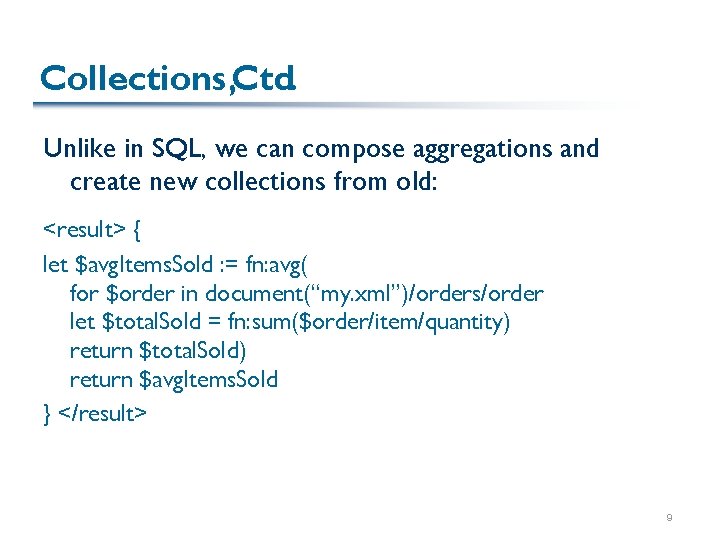 Collections, Ctd

Unlike in SQL, we can compose aggregations and create new collections from old:

<result> {
let \$avgItemsSold := fn:avg(
for \$order in document(“my.xml”)/orders/order
let \$totalSold = fn:sum(\$order/item/quantity)
return \$totalSold)
return \$avgItemsSold
} </result>

9